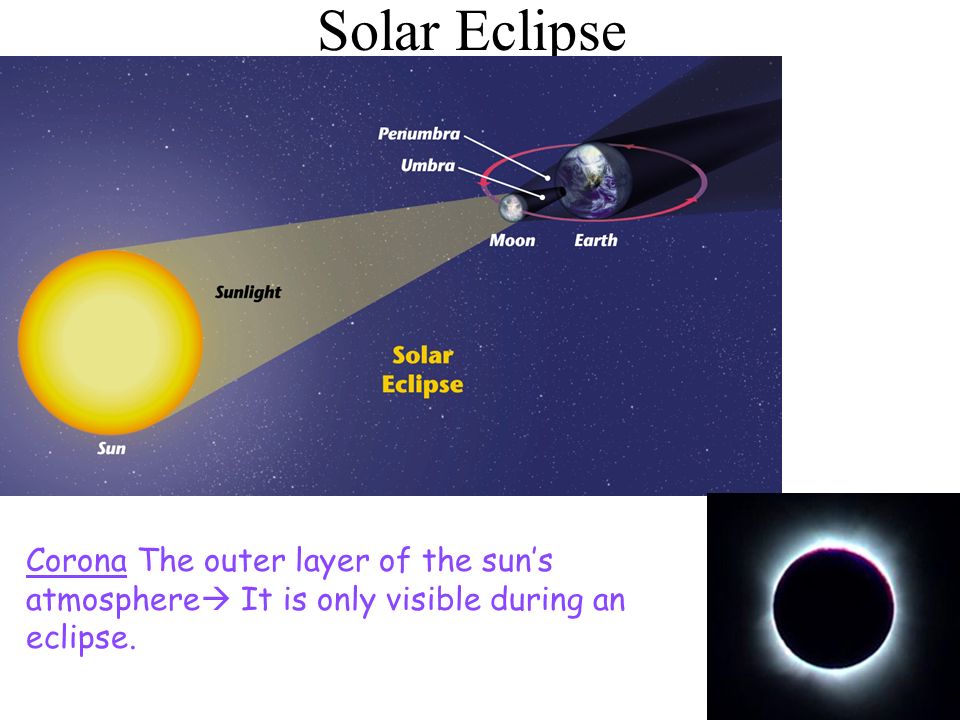 Solar Eclipse

Penumbra
Umbra
Moon
Earth
Sunlight
Solar Eclipse
Sun

Corona The outer layer of the sun's atmosphere→ It is only visible during an eclipse.